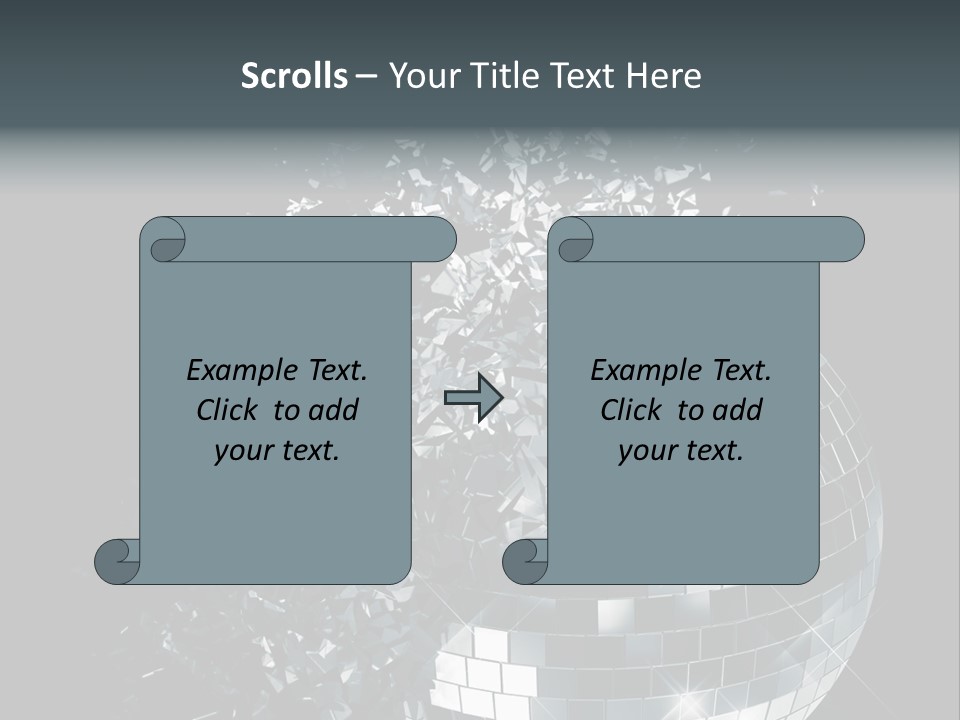 Scrolls – Your Title Text Here

Example Text. Click to add your text.

Example Text. Click to add your text.